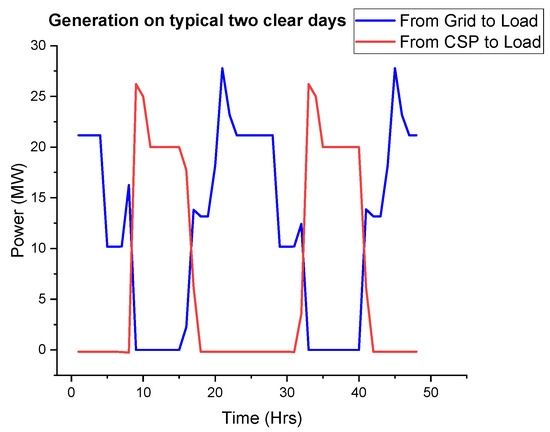 Generation on typical two clear days

From Grid to Load
From CSP to Load

Power (MW)

30
25
20
15
10
5
0

0
10
20
30
40
50

Time (Hrs)